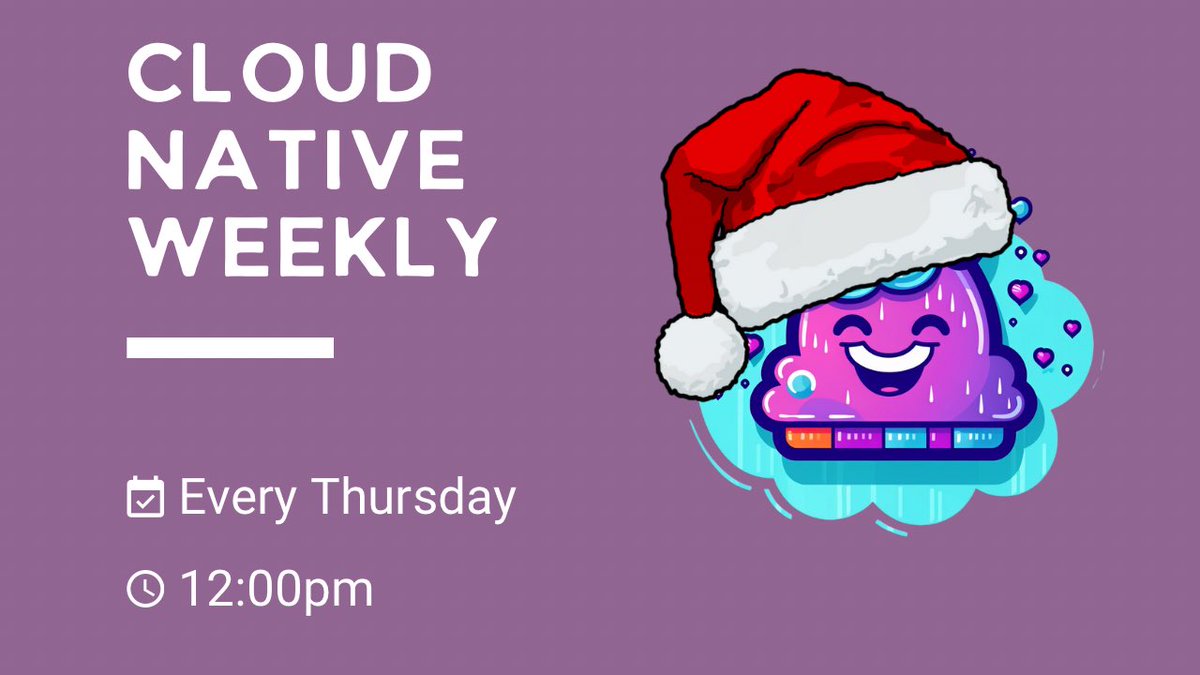 CLOUD NATIVE WEEKLY

Every Thursday

12:00pm